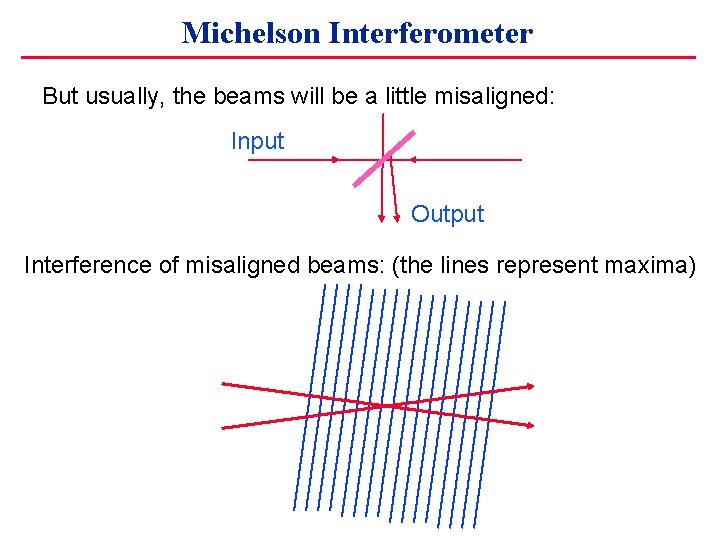 Michelson Interferometer

But usually, the beams will be a little misaligned:

Input

Output

Interference of misaligned beams: (the lines represent maxima)